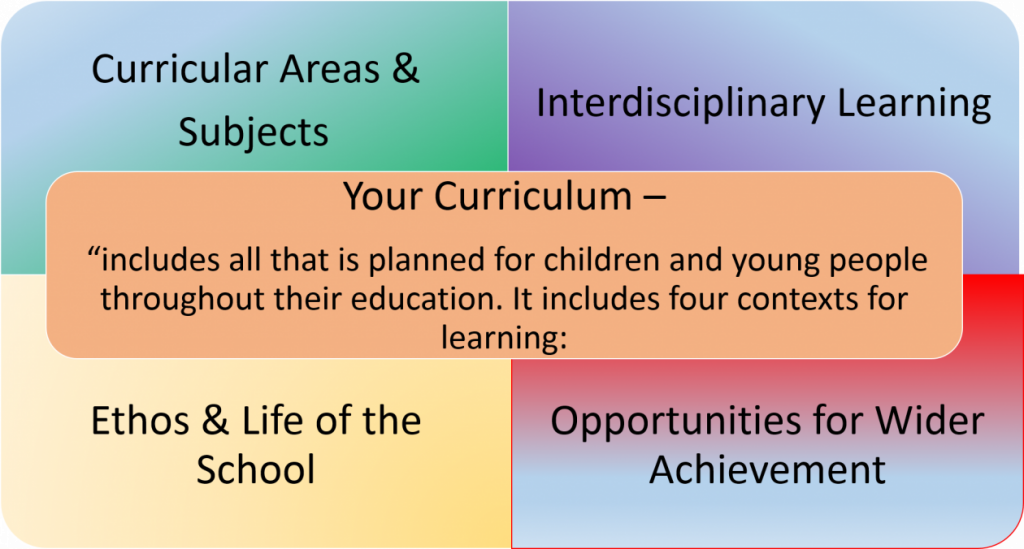 Curricular Areas & Subjects

Interdisciplinary Learning

Your Curriculum –

“includes all that is planned for children and young people throughout their education. It includes four contexts for learning:

Ethos & Life of the School

Opportunities for Wider Achievement